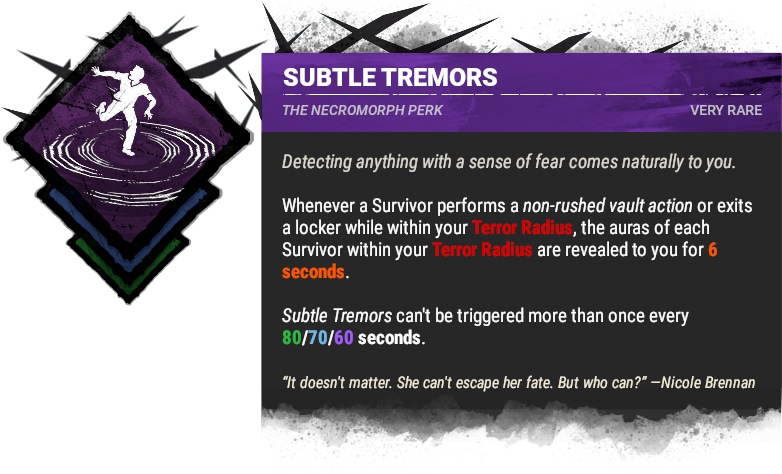 SUBTLE TREMORS

THE NECROMORPH PERK

VERY RARE

Detecting anything with a sense of fear comes naturally to you.

Whenever a Survivor performs a non-rushed vault action or exits a locker while within your Terror Radius, the auras of each Survivor within your Terror Radius are revealed to you for 6 seconds.

Subtle Tremors can't be triggered more than once every 80/70/60 seconds.

"It doesn't matter. She can't escape her fate. But who can?" —Nicole Brennan